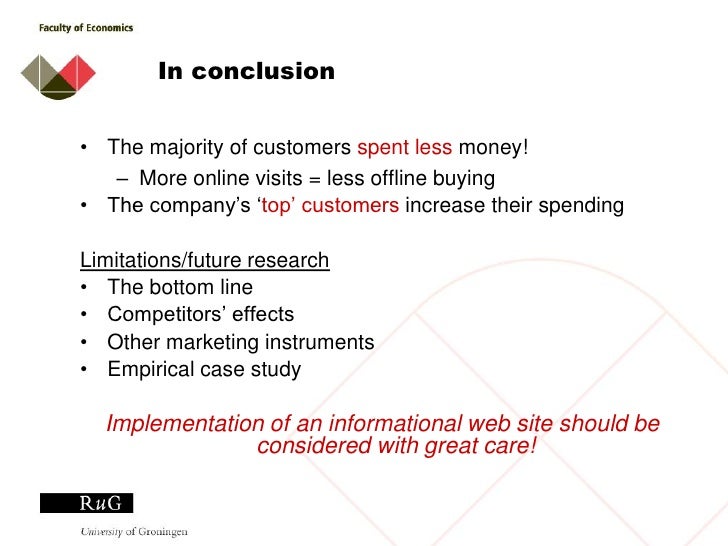 Faculty of Economics

In conclusion

• The majority of customers spent less money!
– More online visits = less offline buying
• The company's 'top' customers increase their spending

Limitations/future research
• The bottom line
• Competitors' effects
• Other marketing instruments
• Empirical case study

Implementation of an informational web site should be considered with great care!

RuG
University of Groningen